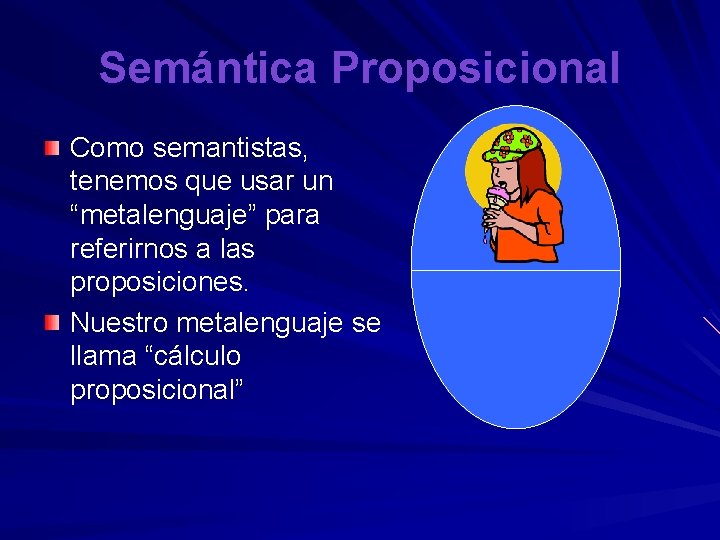 Semántica Proposicional

Como semantistas, tenemos que usar un “metalenguaje” para referirnos a las proposiciones.

Nuestro metalenguaje se llama “cálculo proposicional”